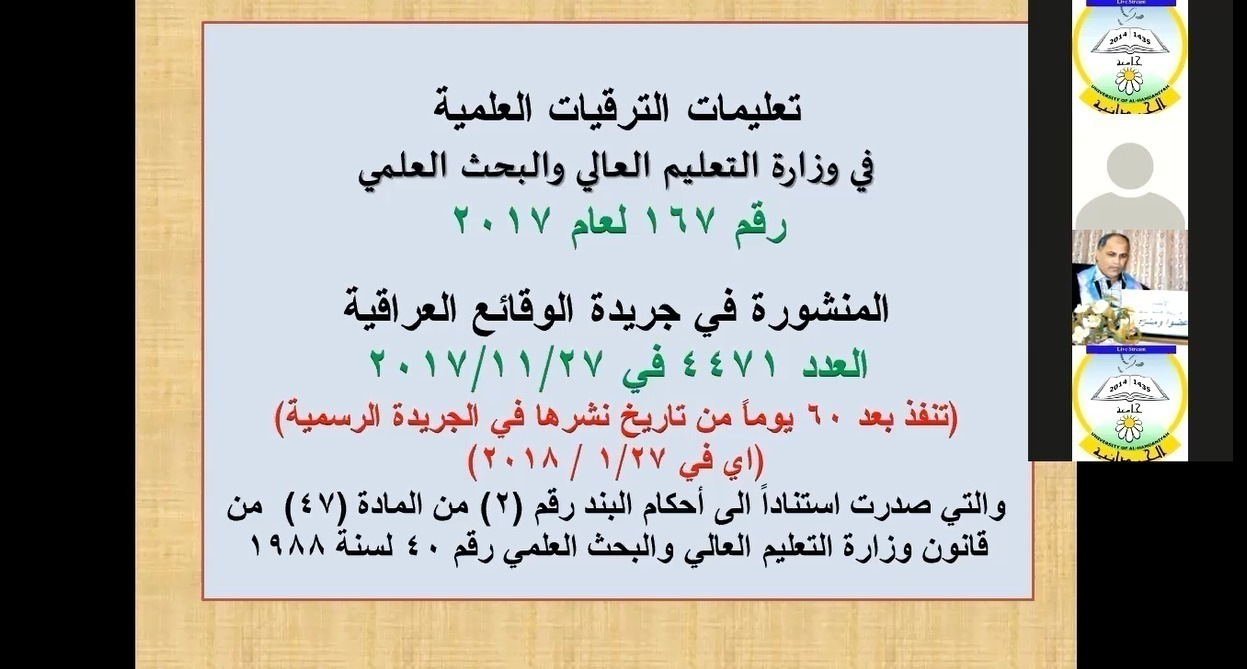 تعليمات الترقيات العلمية
في وزارة التعليم العالي والبحث العلمي
رقم ١٦٧ لعام ٢٠١٧

المنشورة في جريدة الوقائع العراقية
العدد ٤٤٧١ في ٢٠١٧/١١/٢٧
(تنفذ بعد ٦٠ يوماً من تاريخ نشرها في الجريدة الرسمية)
(اي في ١/٢٧ / ٢٠١٨)
والتي صدرت استناداً الى أحكام البند رقم (٢) من المادة (٤٧) من قانون وزارة التعليم العالي والبحث العلمي رقم ٤٠ لسنة ١٩٨٨

Live Stream
2014 1435
UNIVERSITY OF AL-HAMDANIYAH

Live Stream
2014 1435
UNIVERSITY OF AL-HAMDANIYAH